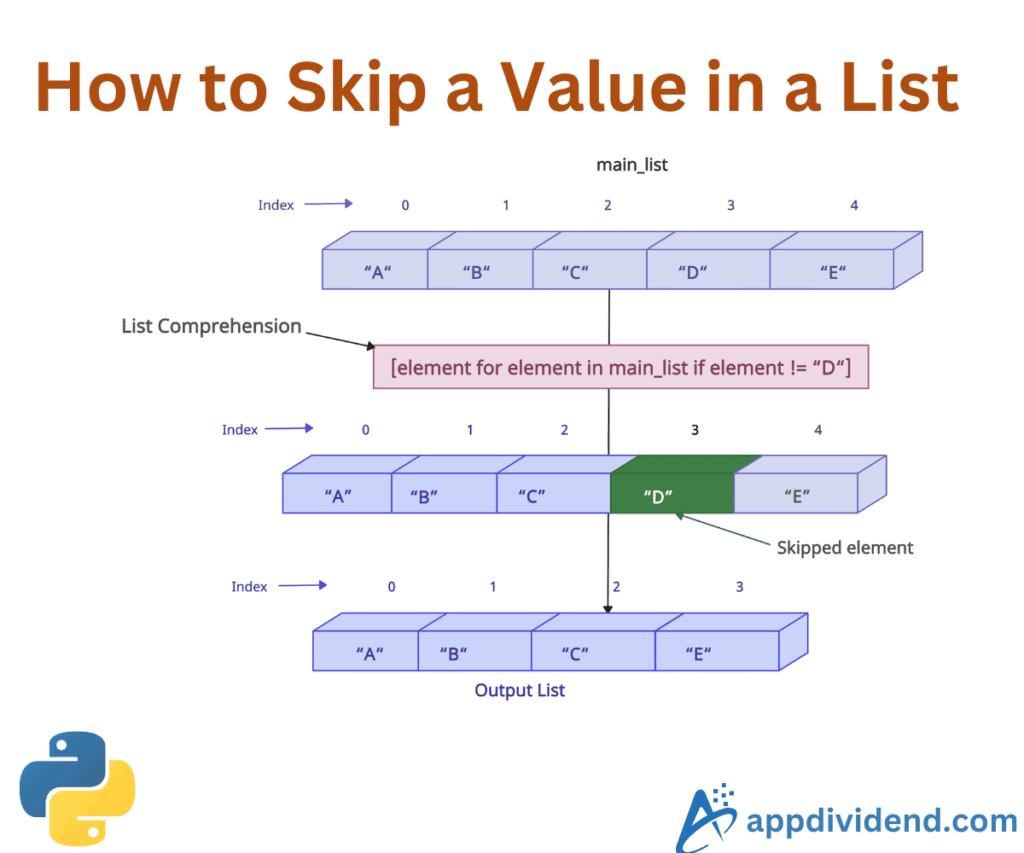 How to Skip a Value in a List

main_list

Index 0 1 2 3 4

"A" "B" "C" "D" "E"

List Comprehension

[element for element in main_list if element != "D"]

Index 0 1 2 3 4

"A" "B" "C" "D" "E"

Skipped element

Index 0 1 2 3

"A" "B" "C" "E"

Output List

appdividend.com